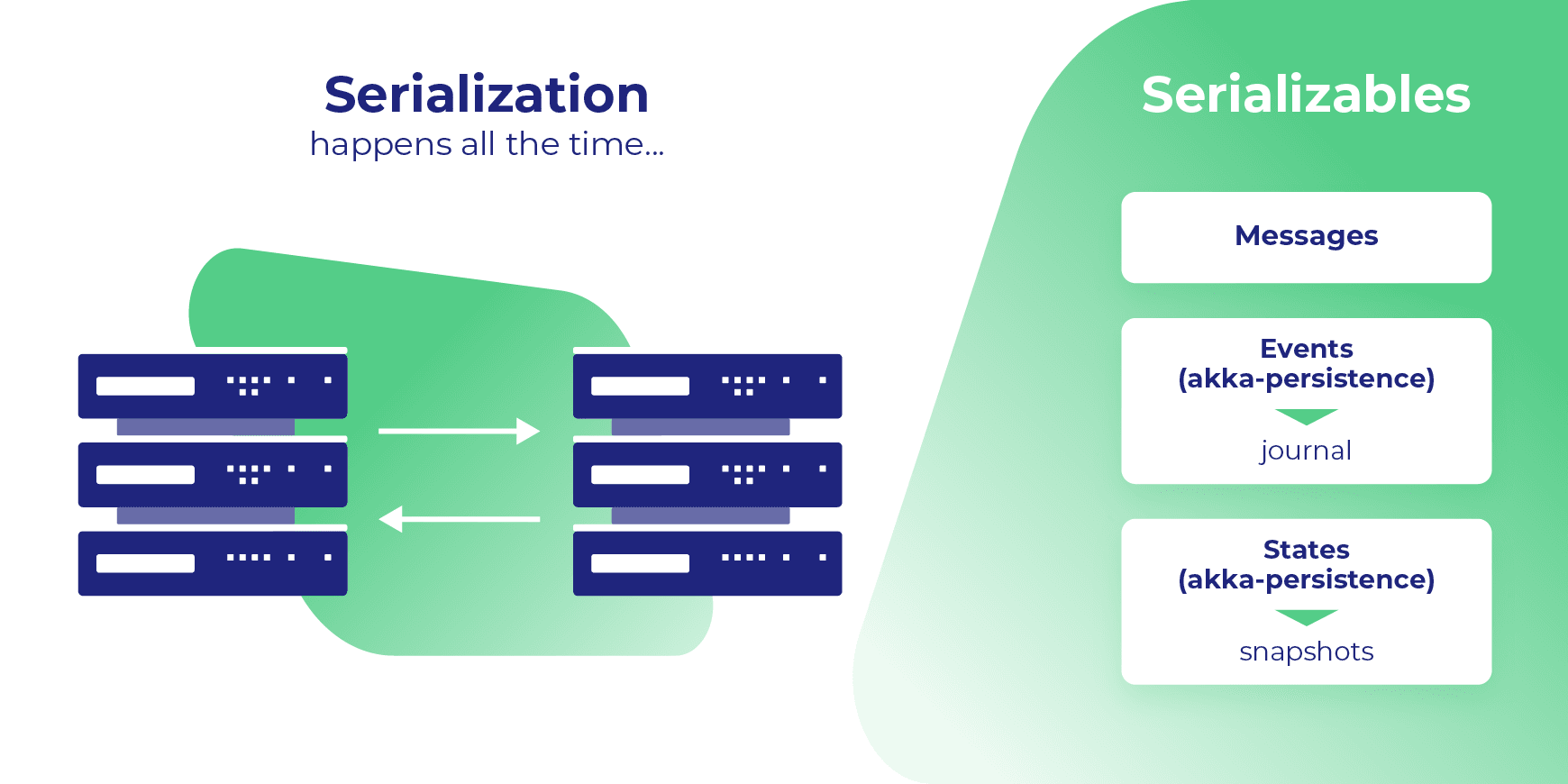 Serialization
happens all the time...

Serializables

Messages

Events
(akka-persistence)
journal

States
(akka-persistence)
snapshots